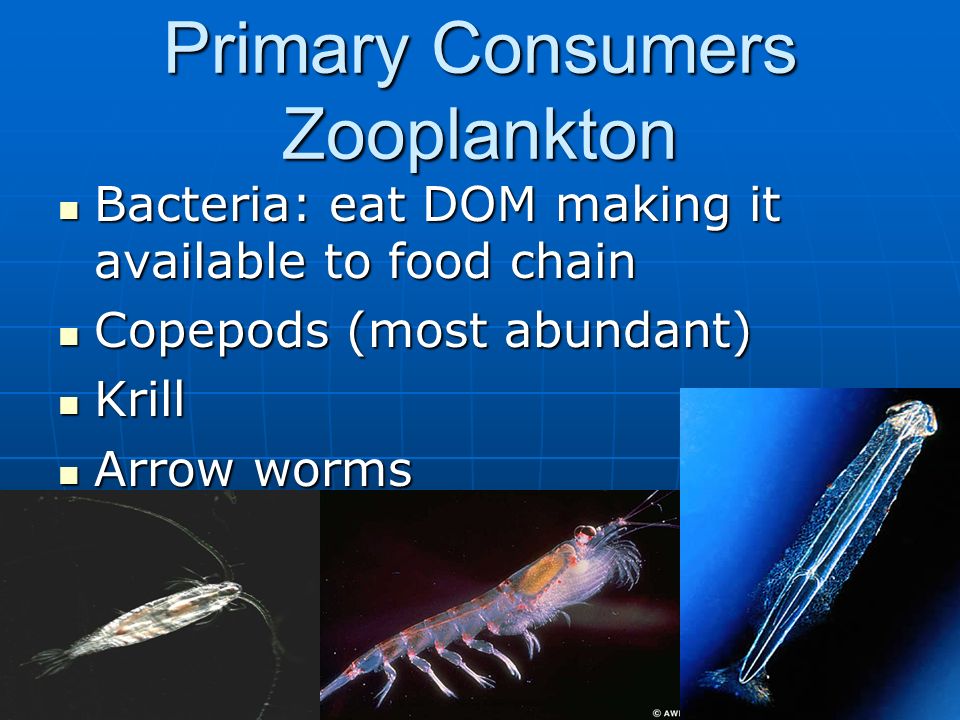 Primary Consumers
Zooplankton

- Bacteria: eat DOM making it available to food chain
- Copepods (most abundant)
- Krill
- Arrow worms

© AWI